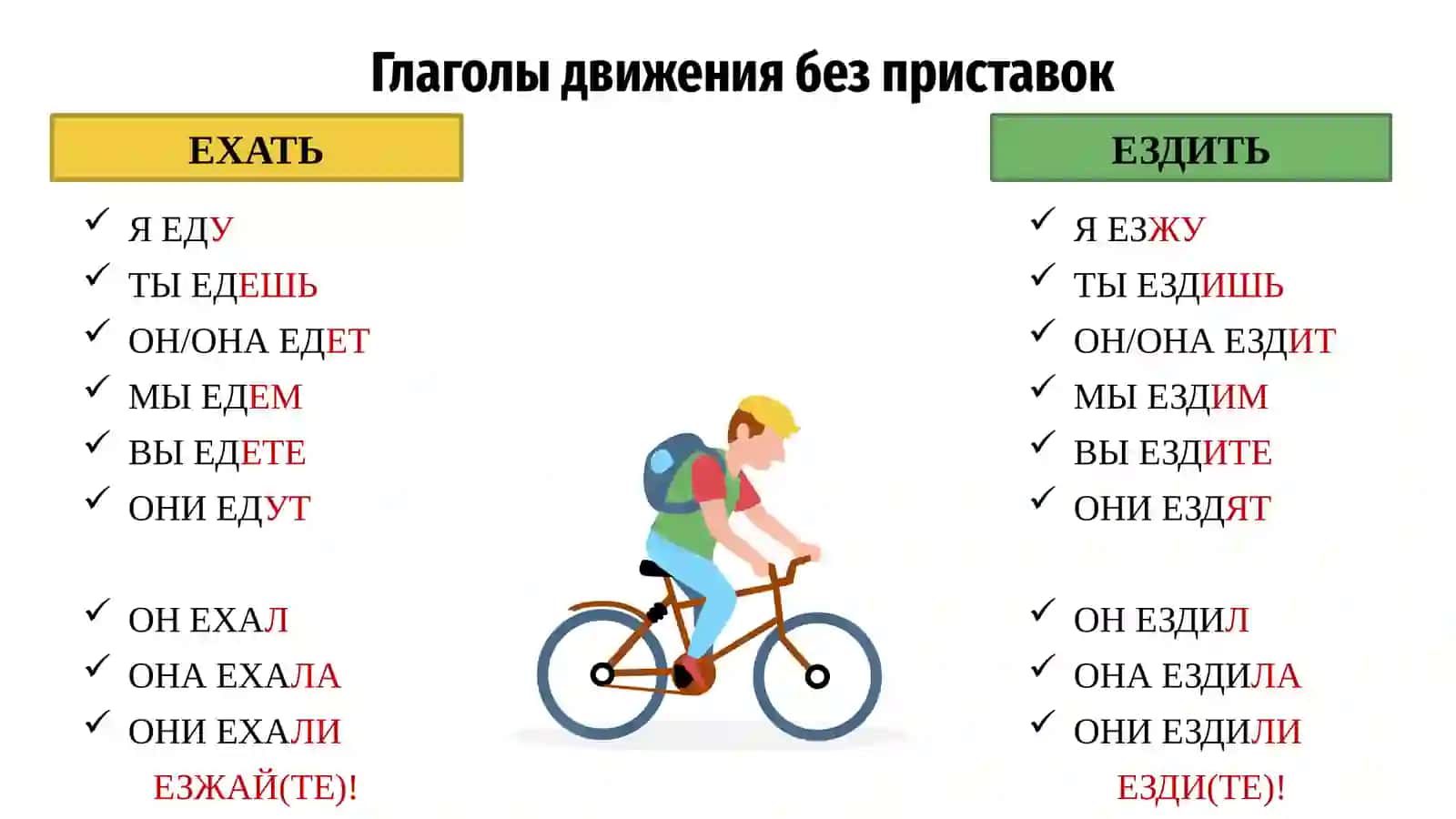 Глаголы движения без приставок

ЕХАТЬ

✓ Я ЕДУ
✓ ТЫ ЕДЕШЬ
✓ ОН/ОНА ЕДЕТ
✓ МЫ ЕДЕМ
✓ ВЫ ЕДЕТЕ
✓ ОНИ ЕДУТ

✓ ОН ЕХАЛ
✓ ОНА ЕХАЛА
✓ ОНИ ЕХАЛИ
ЕЗЖАЙ(ТЕ)!

ЕЗДИТЬ

✓ Я ЕЗЖУ
✓ ТЫ ЕЗДИШЬ
✓ ОН/ОНА ЕЗДИТ
✓ МЫ ЕЗДИМ
✓ ВЫ ЕЗДИТЕ
✓ ОНИ ЕЗДЯТ

✓ ОН ЕЗДИЛ
✓ ОНА ЕЗДИЛА
✓ ОНИ ЕЗДИЛИ
ЕЗДИ(ТЕ)!